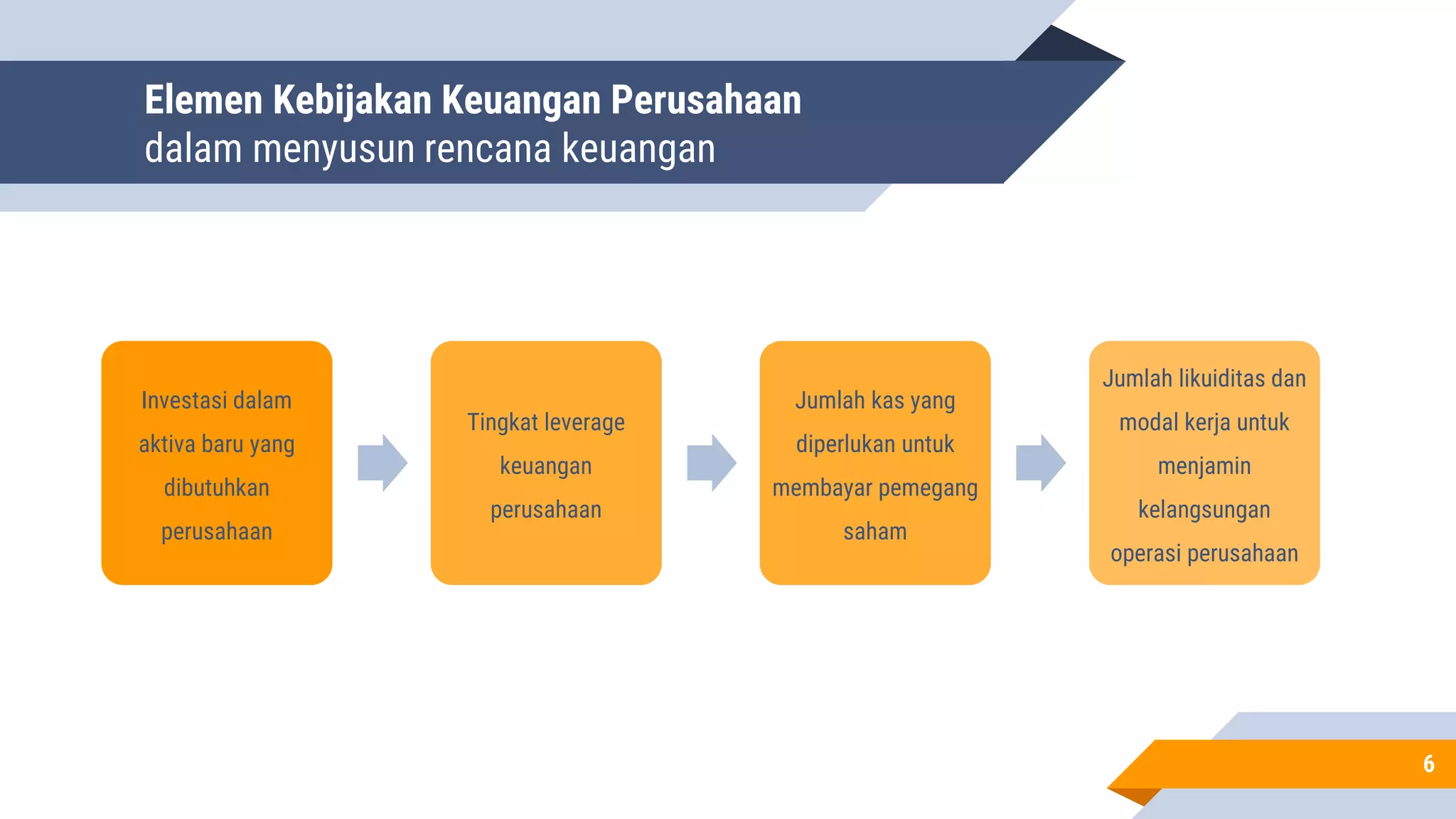 Elemen Kebijakan Keuangan Perusahaan
dalam menyusun rencana keuangan

Investasi dalam aktiva baru yang dibutuhkan perusahaan

Tingkat leverage keuangan perusahaan

Jumlah kas yang diperlukan untuk membayar pemegang saham

Jumlah likuiditas dan modal kerja untuk menjamin kelangsungan operasi perusahaan

6